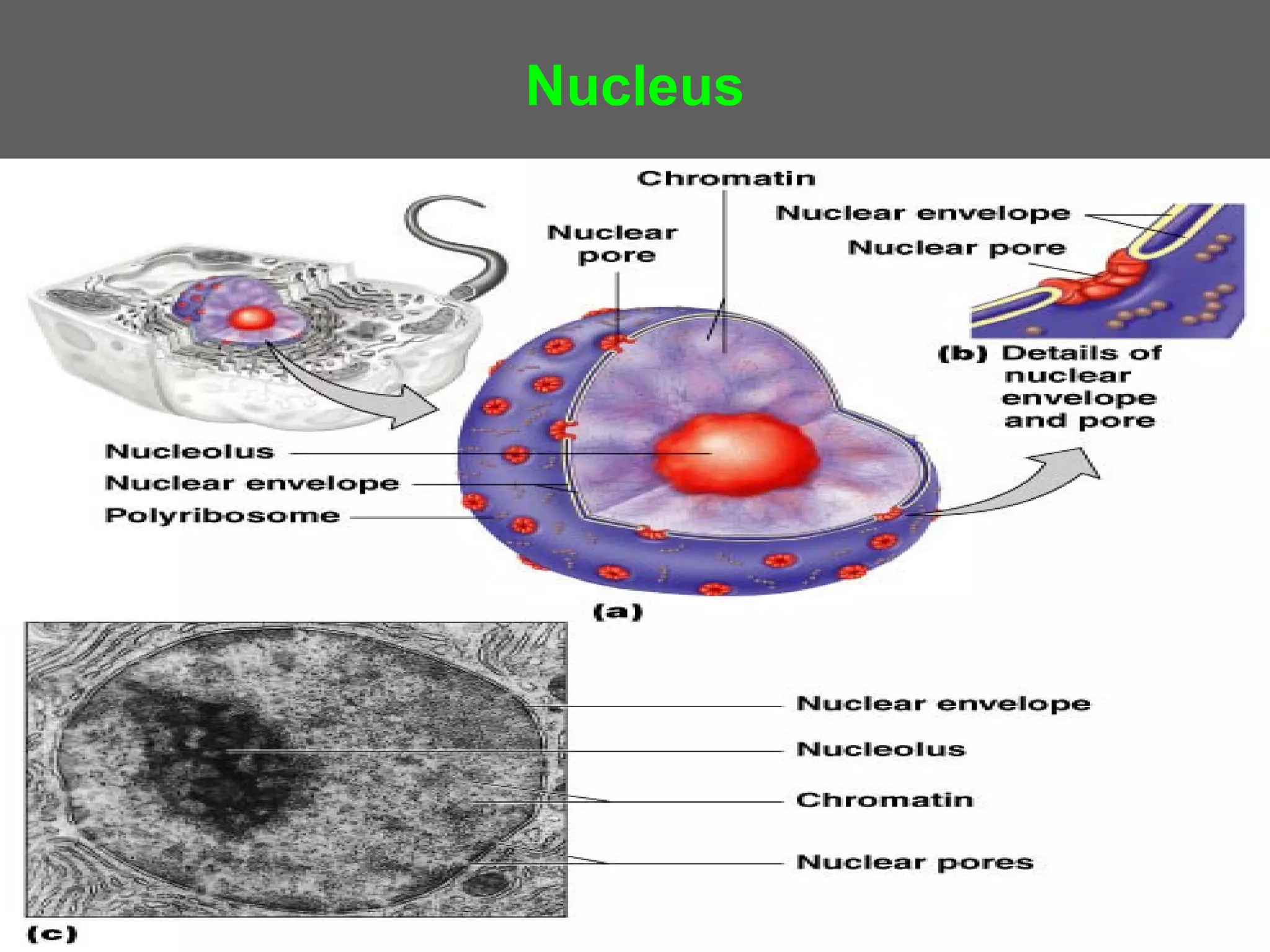 Nucleus

Chromatin

Nuclear pore

Nuclear envelope

Nuclear pore

(b) Details of nuclear envelope and pore

Nucleolus

Nuclear envelope

Polyribosome

(a)

Nuclear envelope

Nucleolus

Chromatin

Nuclear pores

(c)